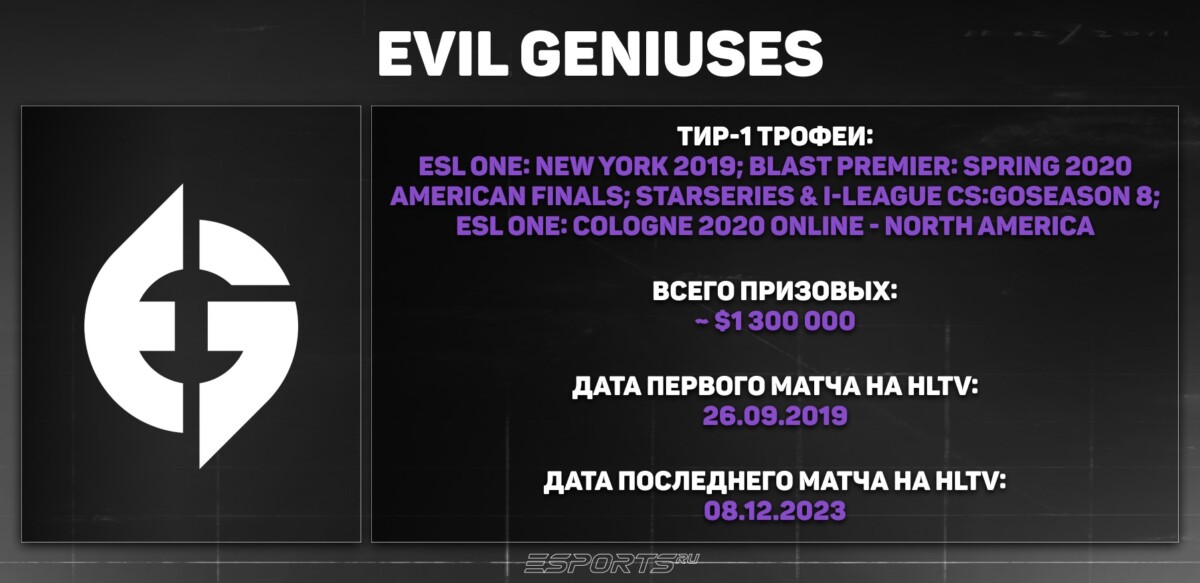 EVIL GENIUSES

ТИР-1 ТРОФЕИ:
ESL ONE: NEW YORK 2019; BLAST PREMIER: SPRING 2020 AMERICAN FINALS; STARSERIES & I-LEAGUE CS:GOSEASON 8; ESL ONE: COLOGNE 2020 ONLINE - NORTH AMERICA

ВСЕГО ПРИЗОВЫХ:
~ $1 300 000

ДАТА ПЕРВОГО МАТЧА НА HLTV:
26.09.2019

ДАТА ПОСЛЕДНЕГО МАТЧА НА HLTV:
08.12.2023

ESPORTS.RU